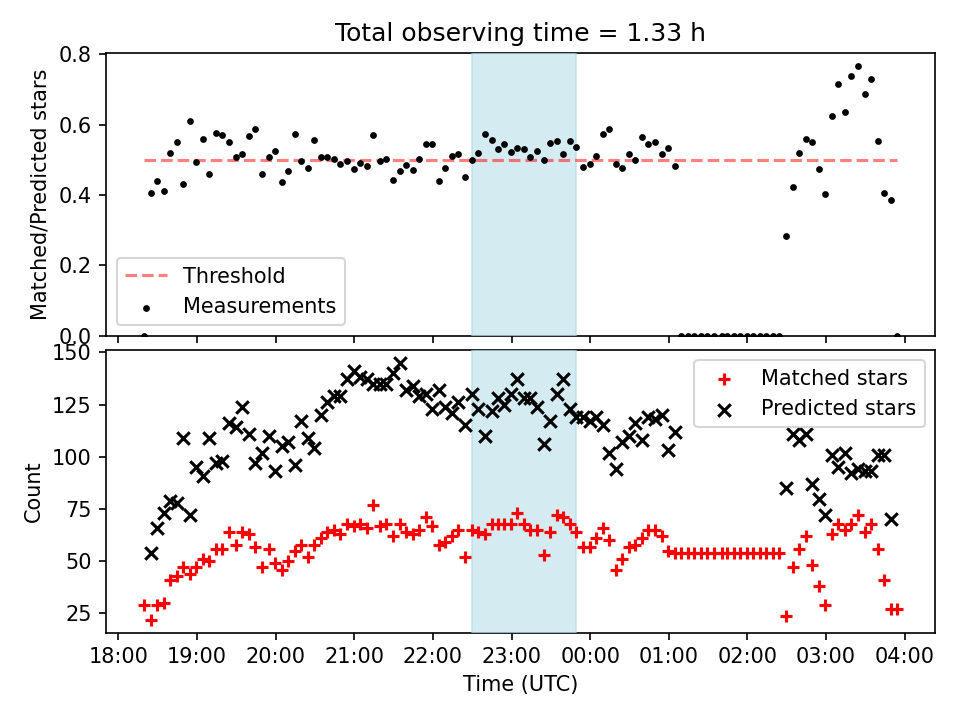 Total observing time = 1.33 h

Matched/Predicted stars

0.8
0.6
0.4
0.2
0.0

Threshold
Measurements

Count

150
125
100
75
50
25

Matched stars
Predicted stars

18:00 19:00 20:00 21:00 22:00 23:00 00:00 01:00 02:00 03:00 04:00

Time (UTC)